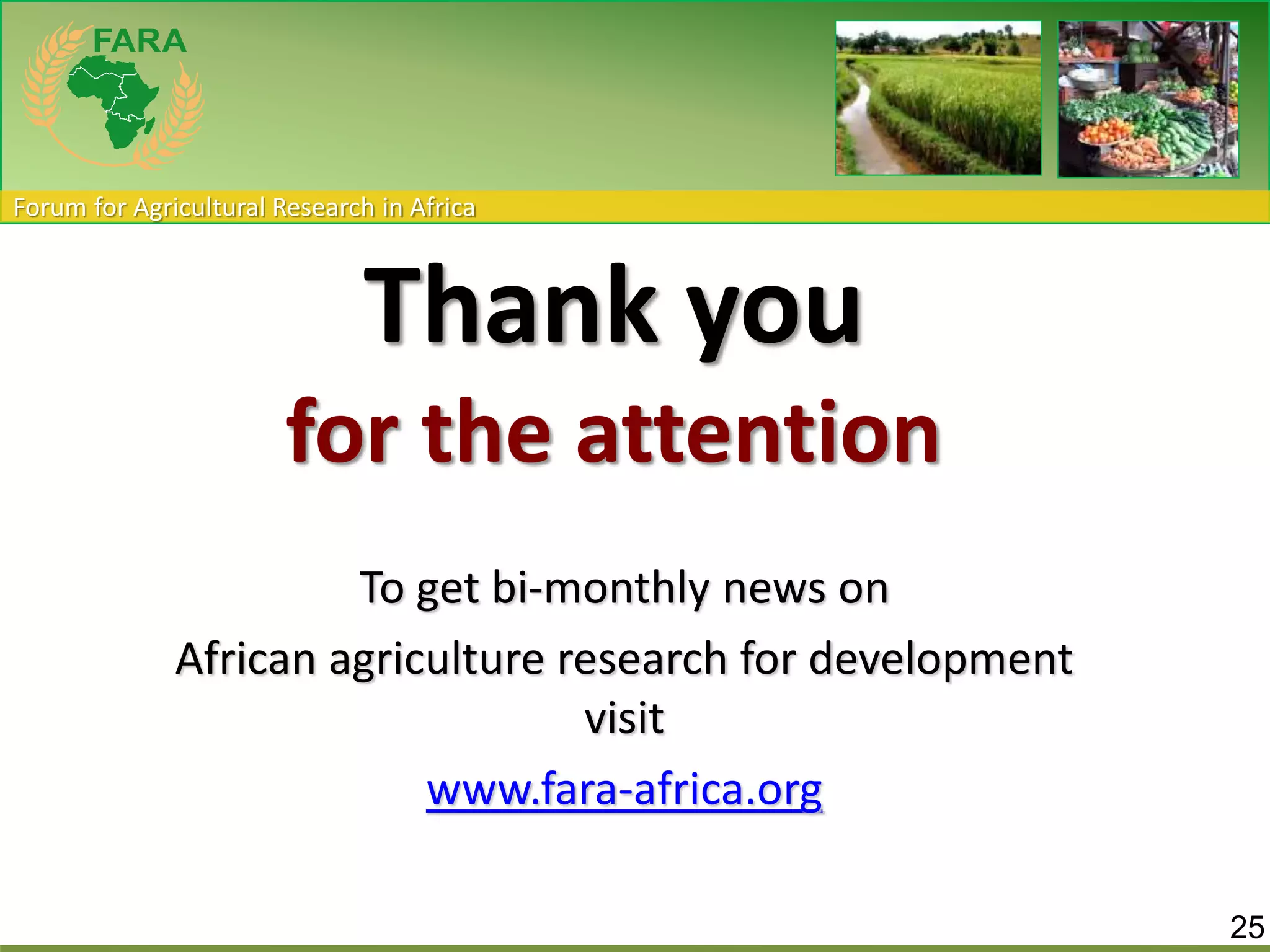 FARA

Forum for Agricultural Research in Africa

Thank you
for the attention

To get bi-monthly news on
African agriculture research for development
visit
www.fara-africa.org

25